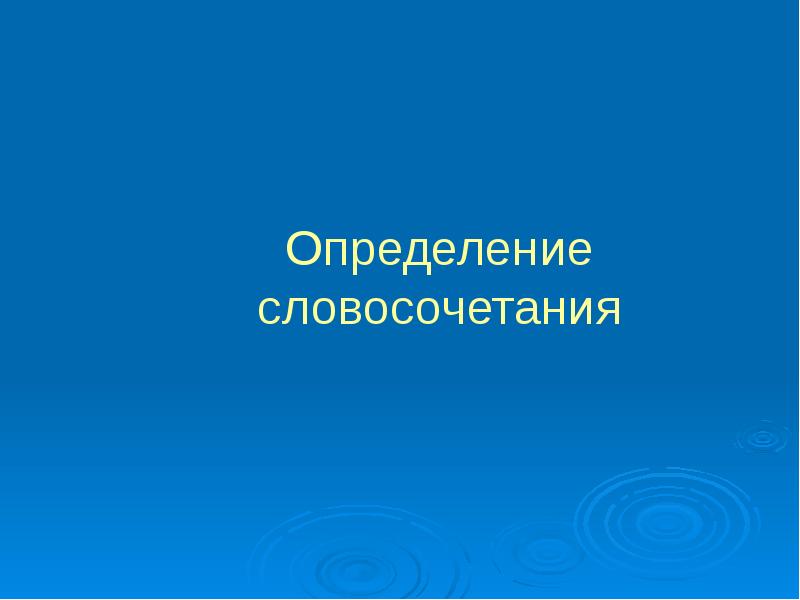 Определение словосочетания